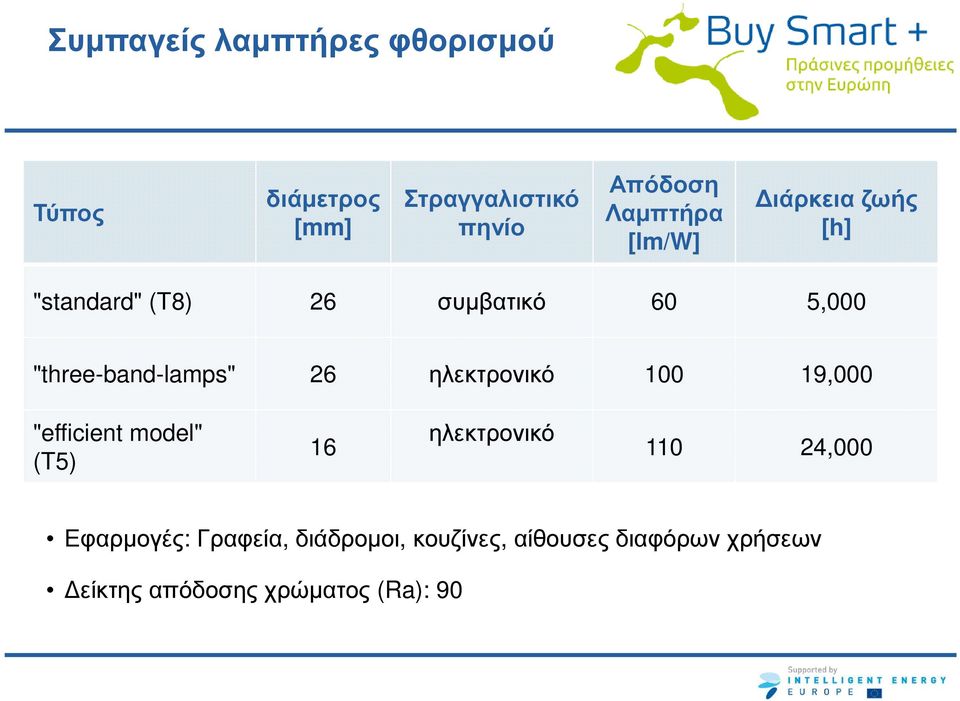 Συμπαγείς λαμπτήρες φθορισμού

Buy Smart +
Πράσινες προμήθειες στην Ευρώπη

| Τύπος | διάμετρος [mm] | Στραγγαλιστικό πηνίο | Απόδοση Λαμπτήρα [lm/W] | Διάρκεια ζωής [h] |
|---|---|---|---|---|
| "standard" (T8) | 26 | συμβατικό | 60 | 5,000 |
| "three-band-lamps" | 26 | ηλεκτρονικό | 100 | 19,000 |
| "efficient model" (T5) | 16 | ηλεκτρονικό | 110 | 24,000 |

• Εφαρμογές: Γραφεία, διάδρομοι, κουζίνες, αίθουσες διαφόρων χρήσεων

• Δείκτης απόδοσης χρώματος (Ra): 90

Supported by
INTELLIGENT ENERGY
EUROPE